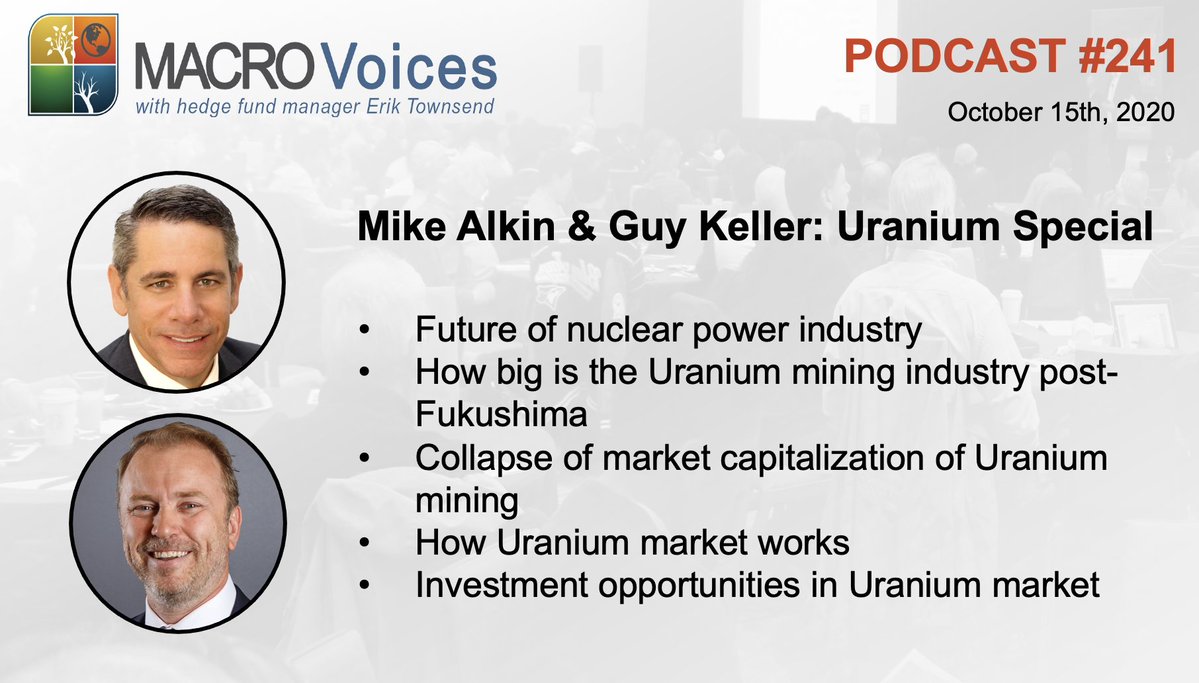 MACRO Voices
with hedge fund manager Erik Townsend

PODCAST #241
October 15th, 2020

Mike Alkin & Guy Keller: Uranium Special

• Future of nuclear power industry
• How big is the Uranium mining industry post-Fukushima
• Collapse of market capitalization of Uranium mining
• How Uranium market works
• Investment opportunities in Uranium market